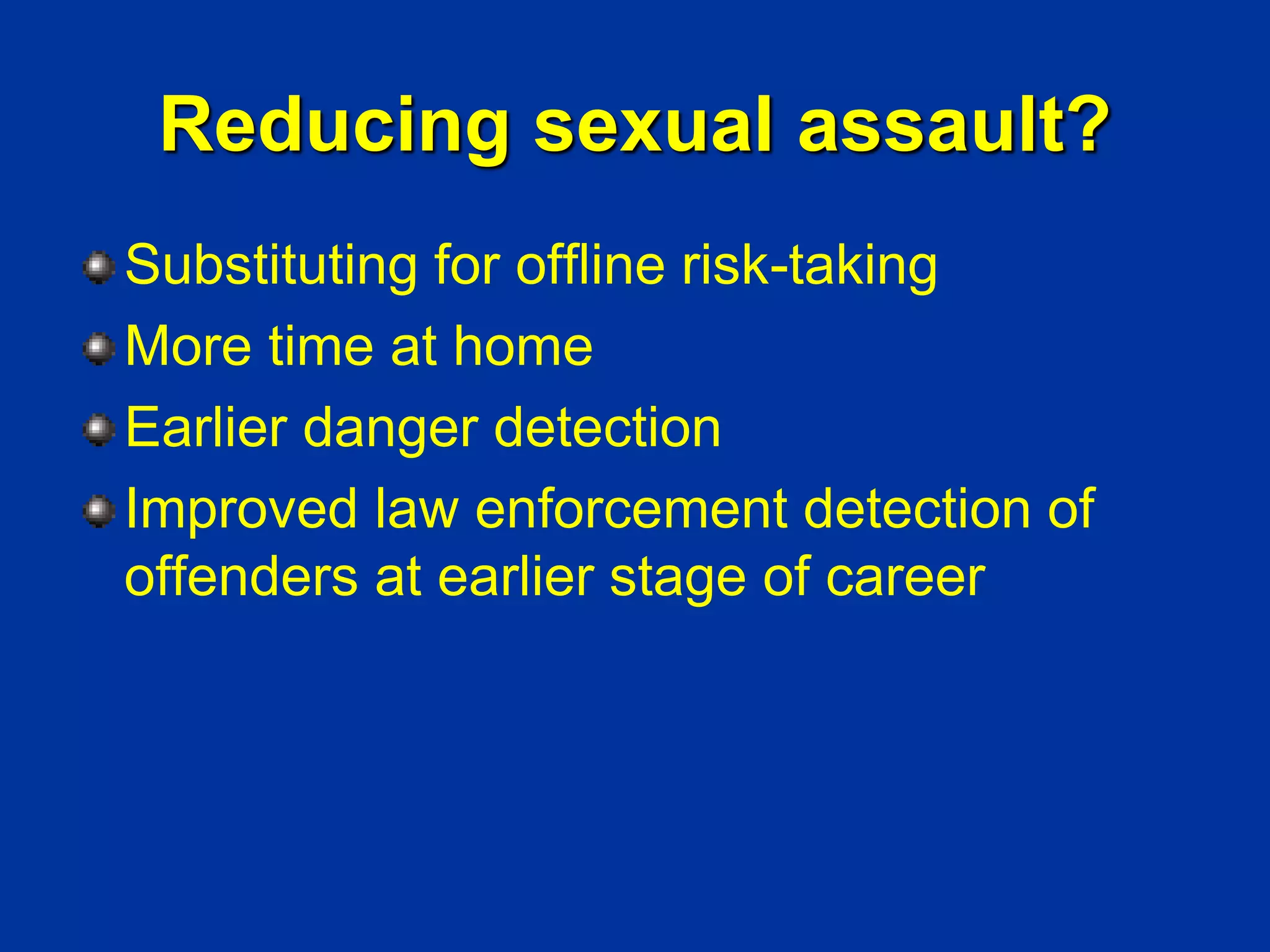 Reducing sexual assault?

Substituting for offline risk-taking

More time at home

Earlier danger detection

Improved law enforcement detection of offenders at earlier stage of career